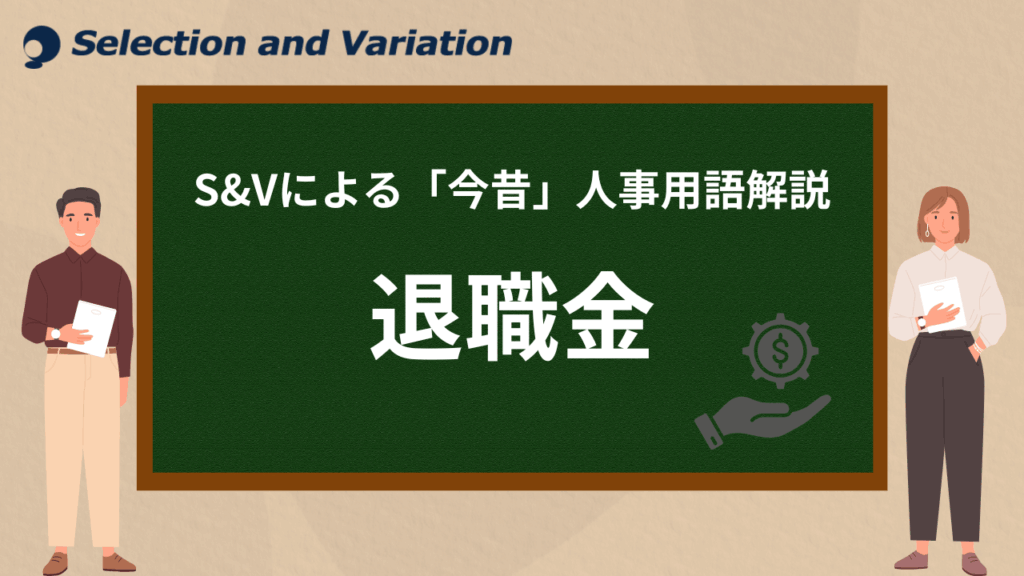 Selection and Variation

S&Vによる「今昔」人事用語解説

退職金

$